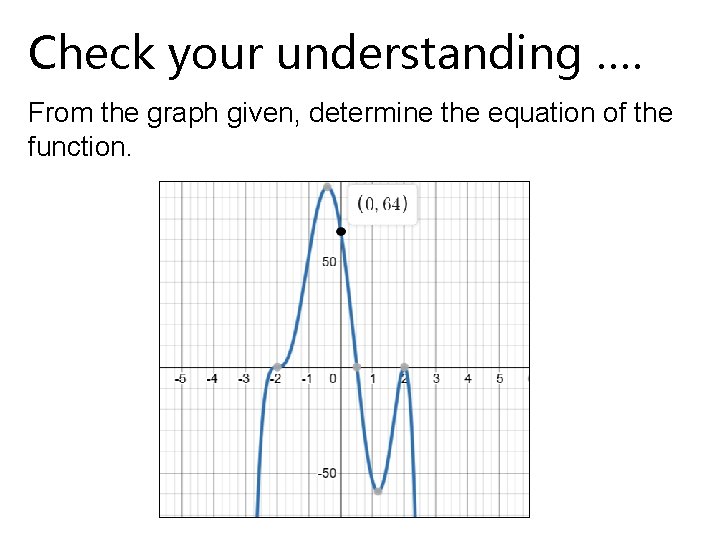 Check your understanding ....

From the graph given, determine the equation of the function.

$(0, 64)$

50

-5 -4 -3 -2 -1 0 1 2 3 4 5

-50